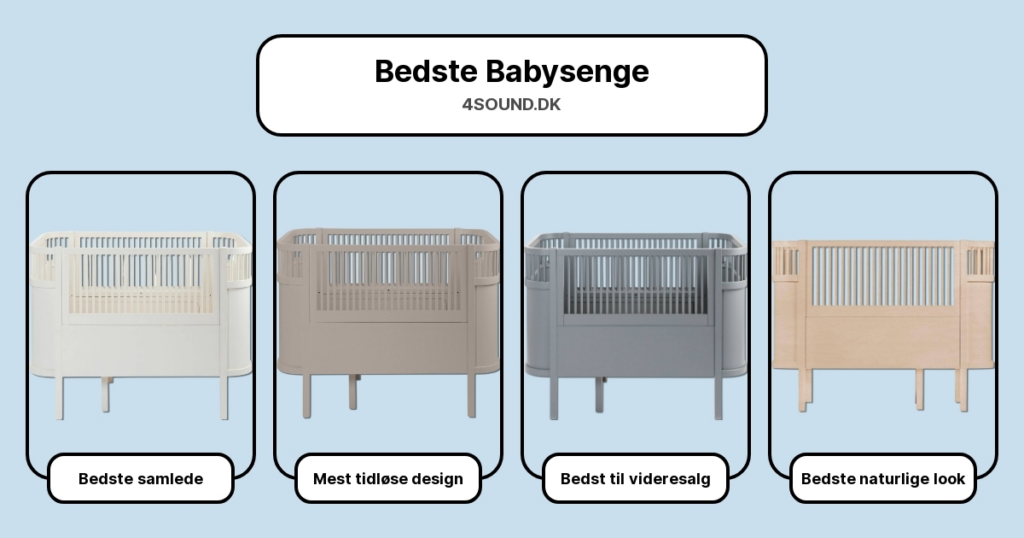 Bedste Babysenge
4SOUND.DK

Bedste samlede

Mest tidløse design

Bedst til videresalg

Bedste naturlige look